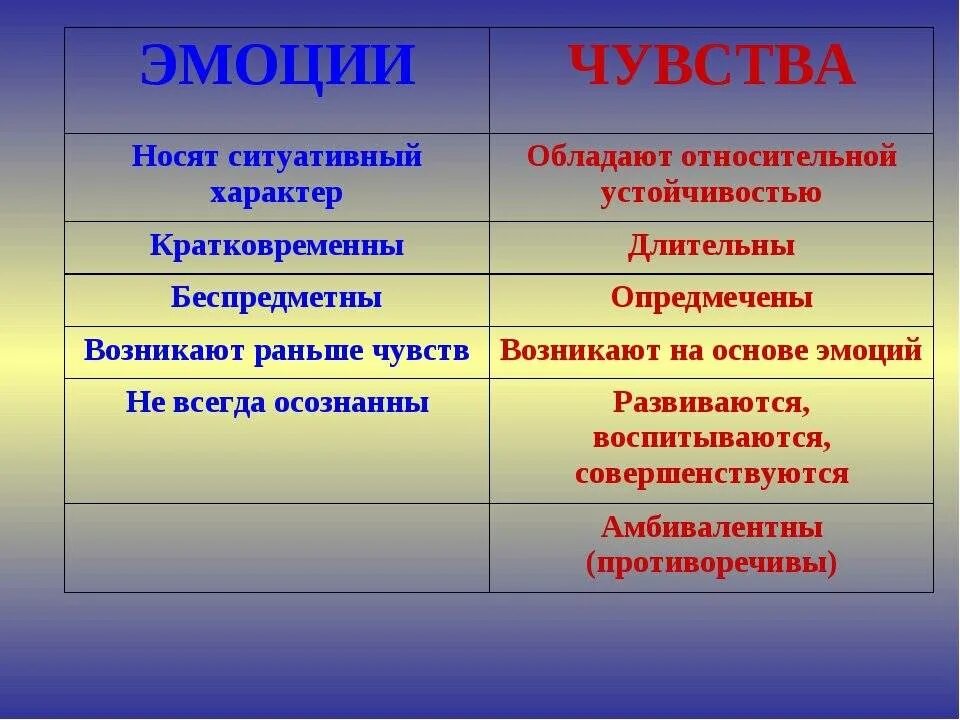 | ЭМОЦИИ | ЧУВСТВА |
|---|---|
| Носят ситуативный характер | Обладают относительной устойчивостью |
| Кратковременны | Длительны |
| Беспредметны | Опредмечены |
| Возникают раньше чувств | Возникают на основе эмоций |
| Не всегда осознанны | Развиваются, воспитываются, совершенствуются |
| | Амбивалентны (противоречивы) |